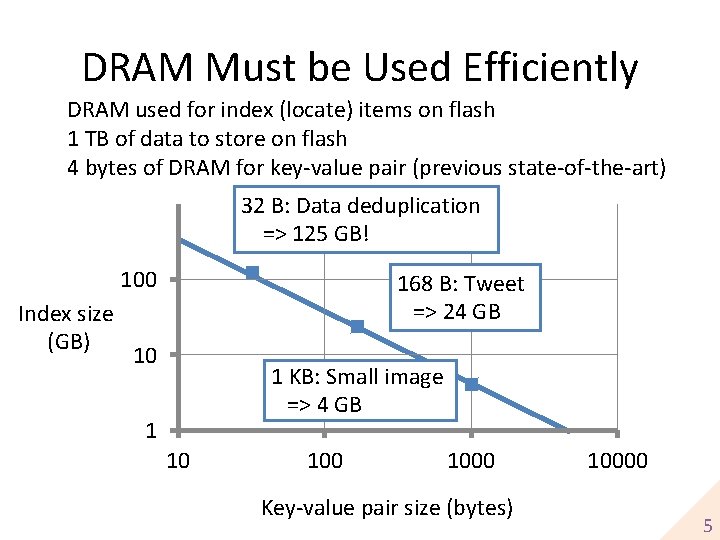 DRAM Must be Used Efficiently

DRAM used for index (locate) items on flash
1 TB of data to store on flash
4 bytes of DRAM for key-value pair (previous state-of-the-art)

32 B: Data deduplication
=> 125 GB!

168 B: Tweet
=> 24 GB

1 KB: Small image
=> 4 GB

Index size (GB)

100
10
1

10
100
1000
10000

Key-value pair size (bytes)

5